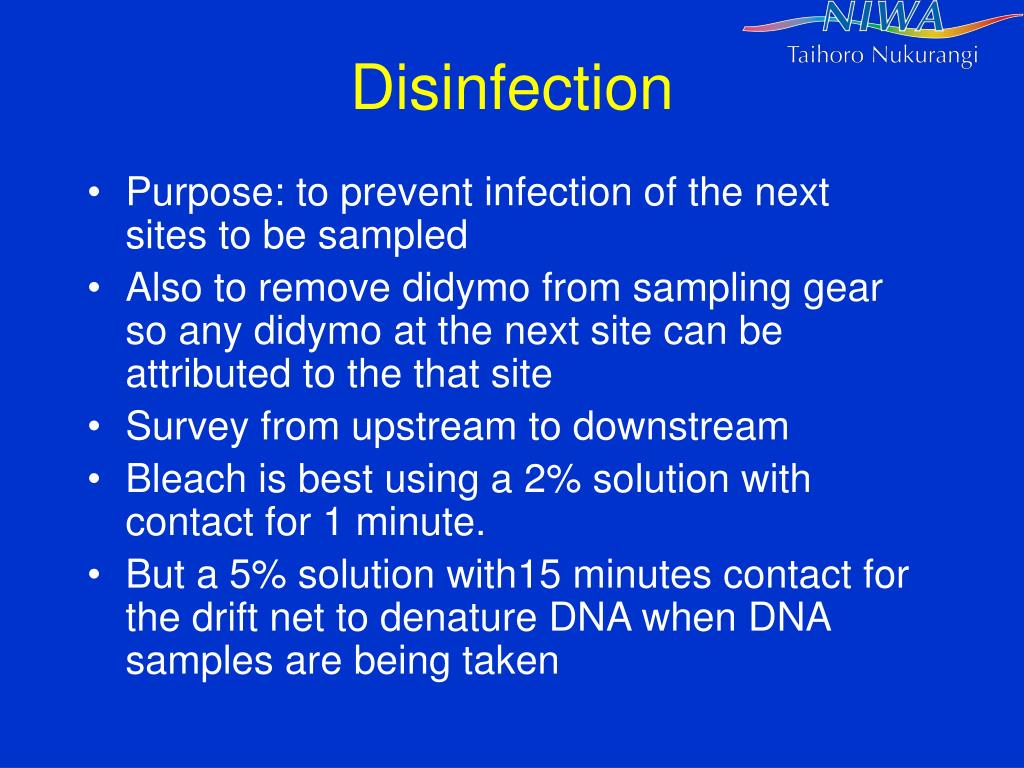 NIWA
Taihoro Nukurangi

Disinfection

• Purpose: to prevent infection of the next sites to be sampled
• Also to remove didymo from sampling gear so any didymo at the next site can be attributed to the that site
• Survey from upstream to downstream
• Bleach is best using a 2% solution with contact for 1 minute.
• But a 5% solution with15 minutes contact for the drift net to denature DNA when DNA samples are being taken